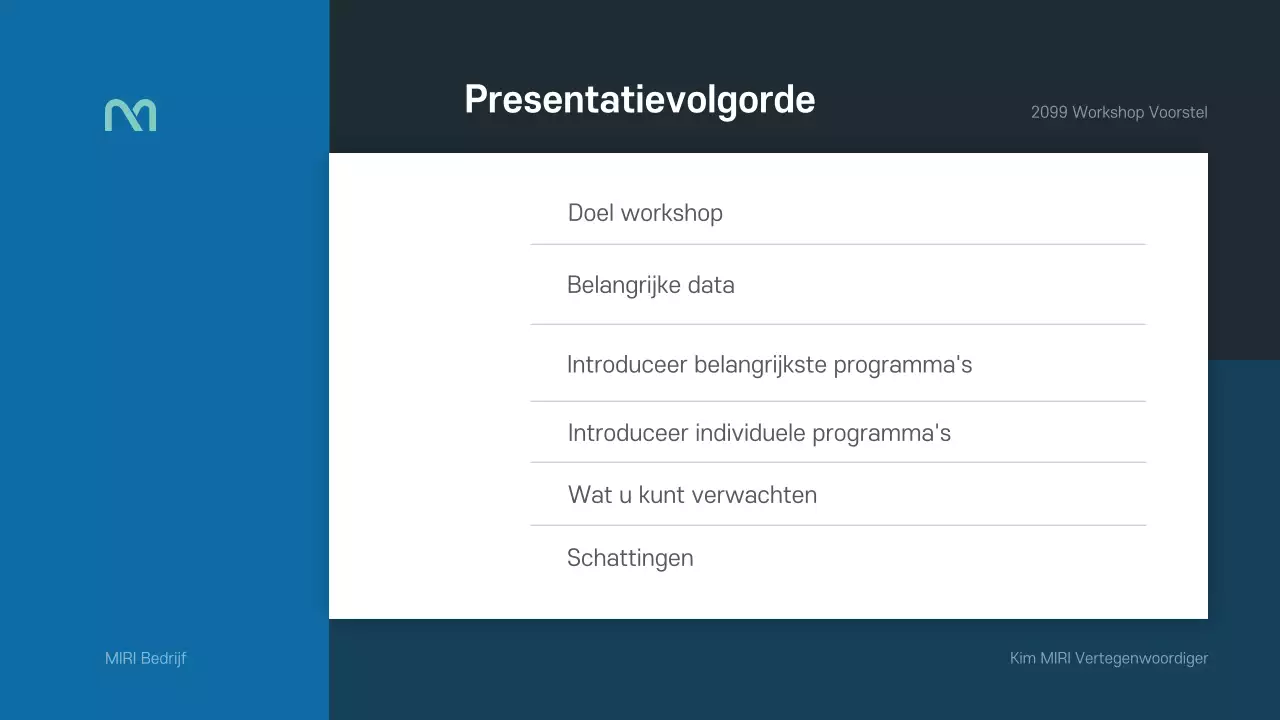 Presentatievolgorde

2099 Workshop Voorstel

Doel workshop

Belangrijke data

Introduceer belangrijkste programma's

Introduceer individuele programma's

Wat u kunt verwachten

Schattingen

MIRI Bedrijf

Kim MIRI Vertegenwoordiger